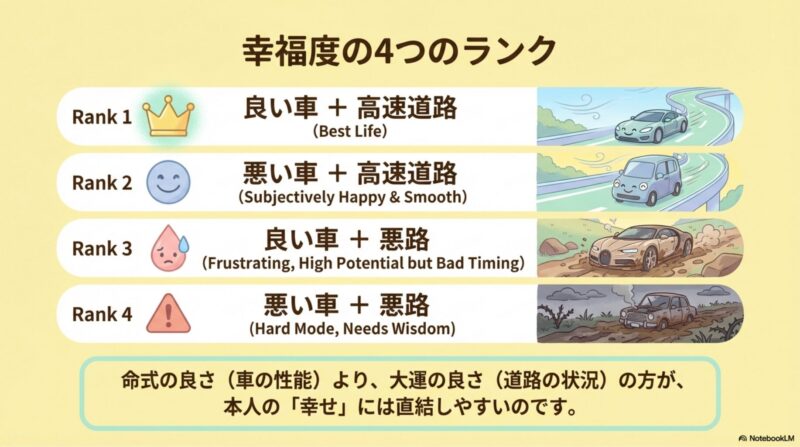 幸福度の4つのランク

Rank 1 良い車 + 高速道路 (Best Life)

Rank 2 悪い車 + 高速道路 (Subjectively Happy & Smooth)

Rank 3 良い車 + 悪路 (Frustrating, High Potential but Bad Timing)

Rank 4 悪い車 + 悪路 (Hard Mode, Needs Wisdom)

命式の良さ（車の性能）より、大運の良さ（道路の状況）の方が、本人の「幸せ」には直結しやすいのです。

NotebookLM